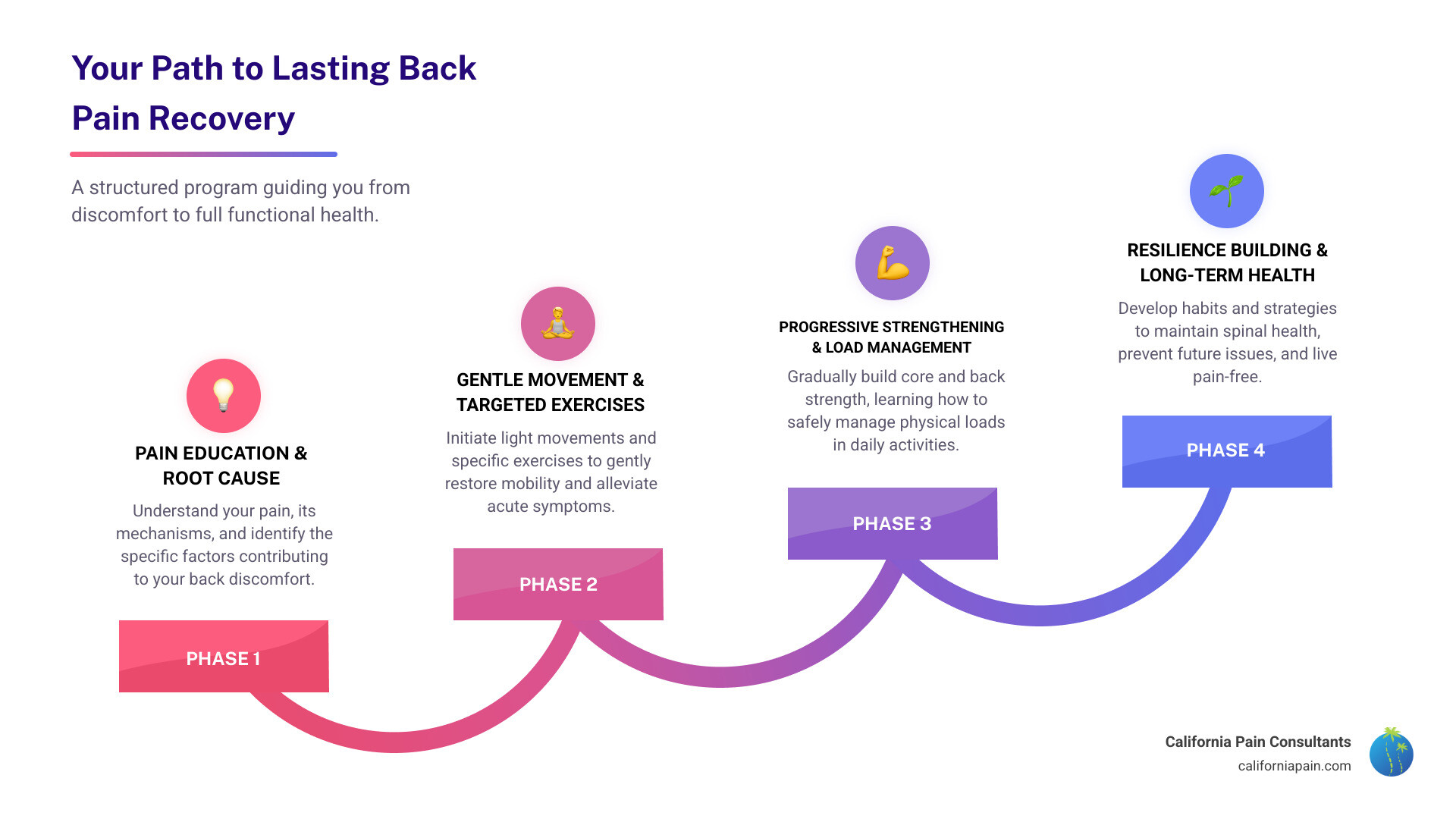 Your Path to Lasting Back Pain Recovery

A structured program guiding you from discomfort to full functional health.

PAIN EDUCATION & ROOT CAUSE

Understand your pain, its mechanisms, and identify the specific factors contributing to your back discomfort.

PHASE 1

GENTLE MOVEMENT & TARGETED EXERCISES

Initiate light movements and specific exercises to gently restore mobility and alleviate acute symptoms.

PHASE 2

PROGRESSIVE STRENGTHENING & LOAD MANAGEMENT

Gradually build core and back strength, learning how to safely manage physical loads in daily activities.

PHASE 3

RESILIENCE BUILDING & LONG-TERM HEALTH

Develop habits and strategies to maintain spinal health, prevent future issues, and live pain-free.

PHASE 4

California Pain Consultants
californiapain.com